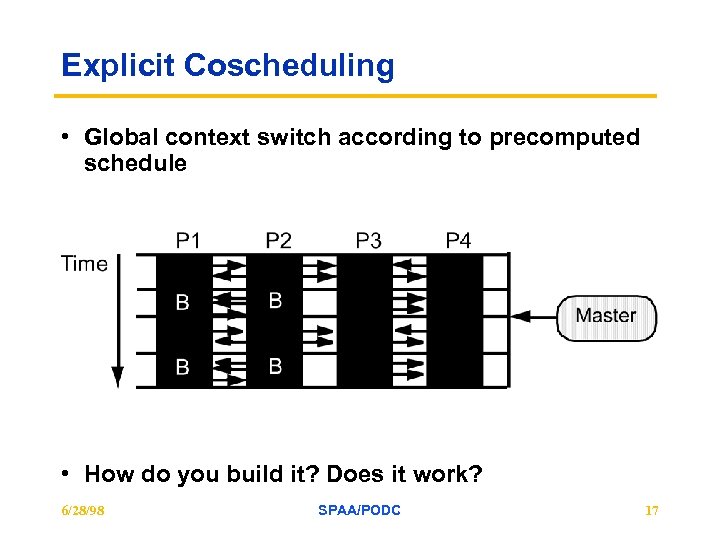 Explicit Coscheduling

• Global context switch according to precomputed schedule

P1 P2 P3 P4
Time
B B
B B
Master

• How do you build it? Does it work?

6/28/98 SPAA/PODC 17